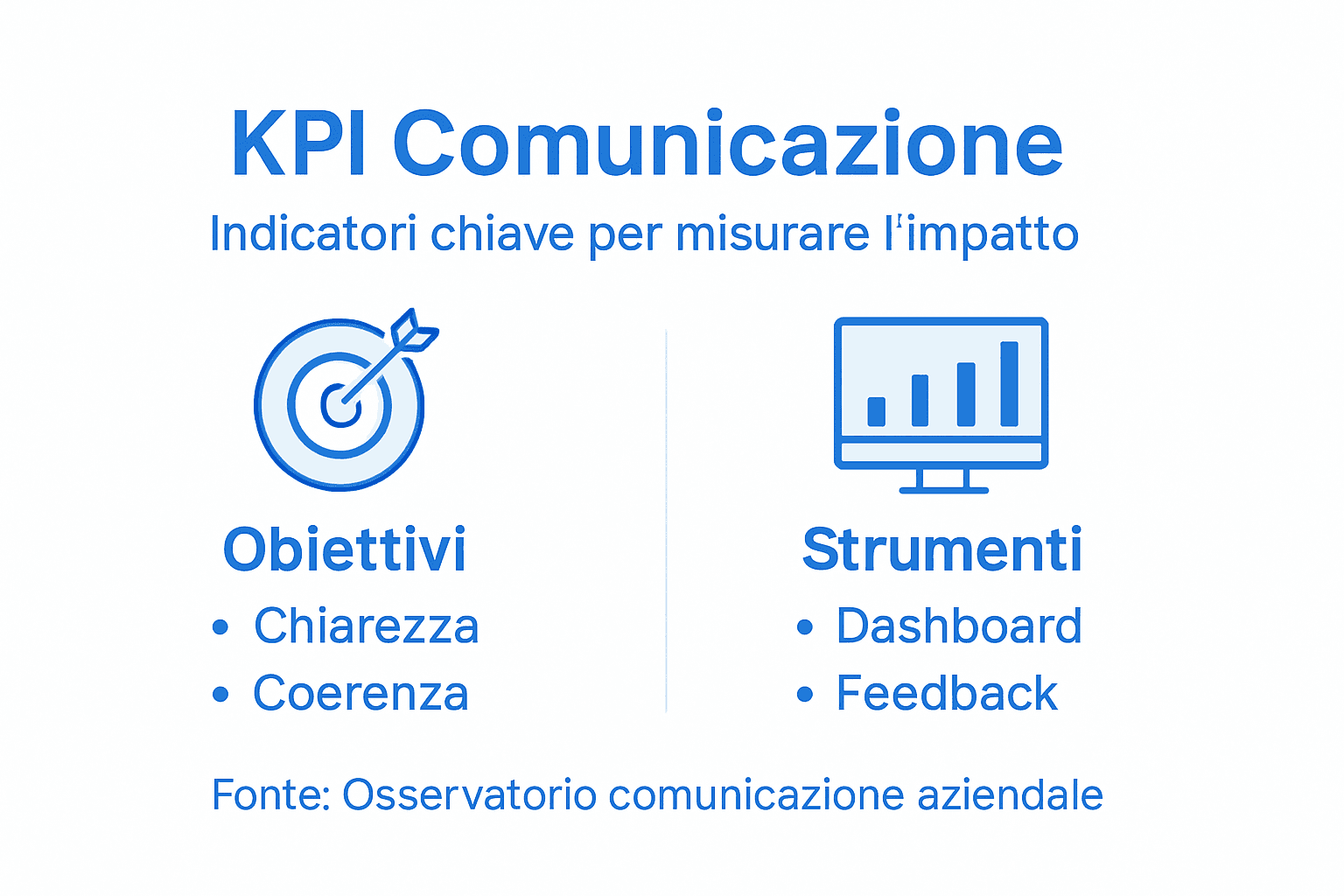 KPI Comunicazione

Indicatori chiave per misurare l'impatto

Obiettivi
• Chiarezza
• Coerenza

Strumenti
• Dashboard
• Feedback

Fonte: Osservatorio comunicazione aziendale